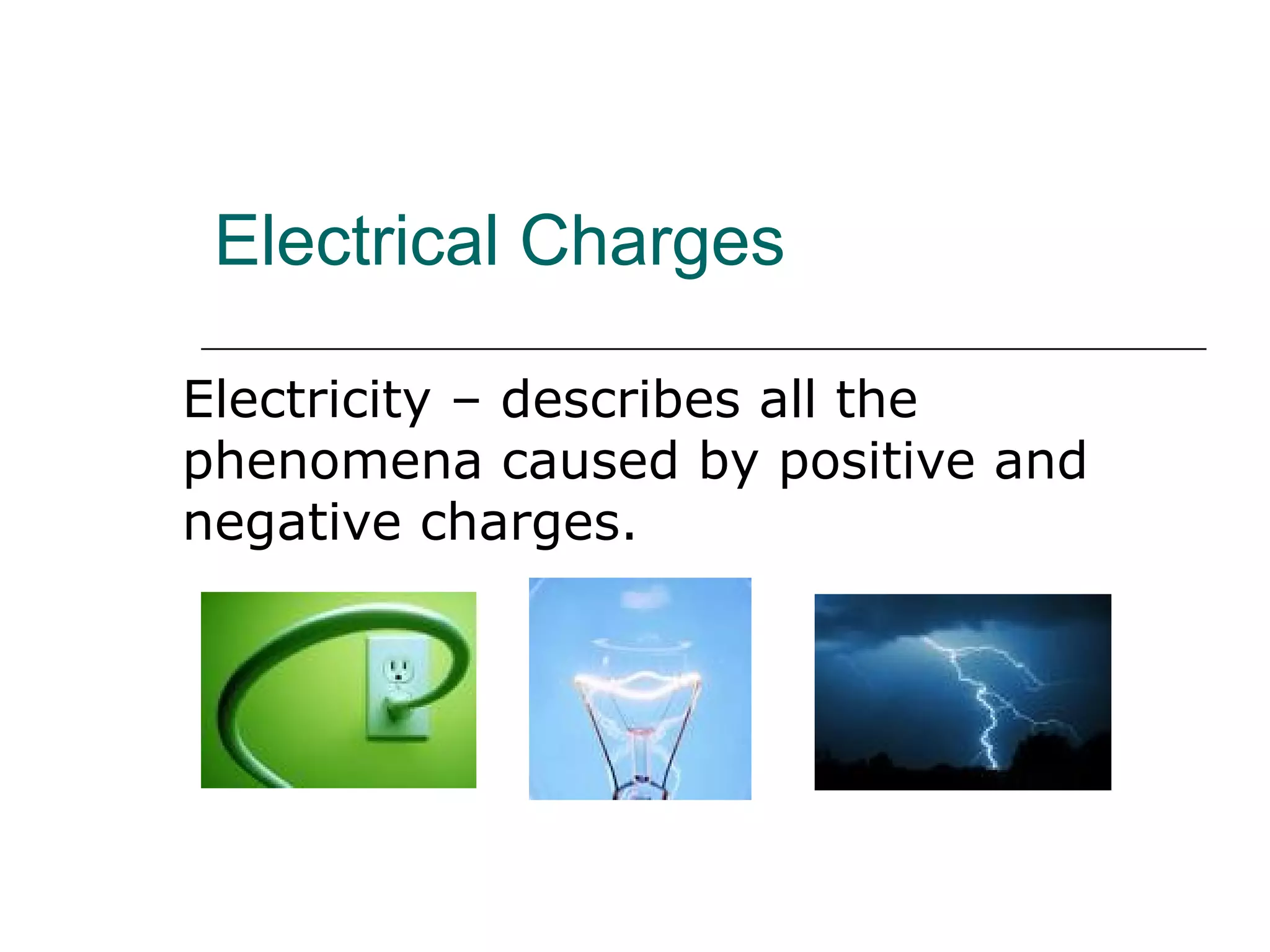 Electrical Charges

Electricity – describes all the phenomena caused by positive and negative charges.